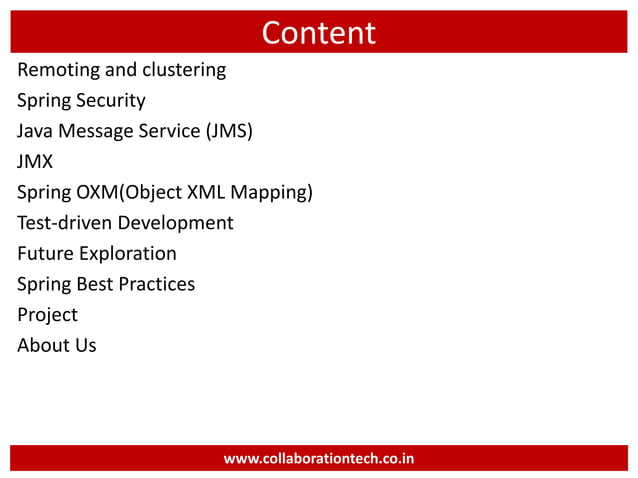 Content

Remoting and clustering

Spring Security

Java Message Service (JMS)

JMX

Spring OXM(Object XML Mapping)

Test-driven Development

Future Exploration

Spring Best Practices

Project

About Us

www.collaborationtech.co.in